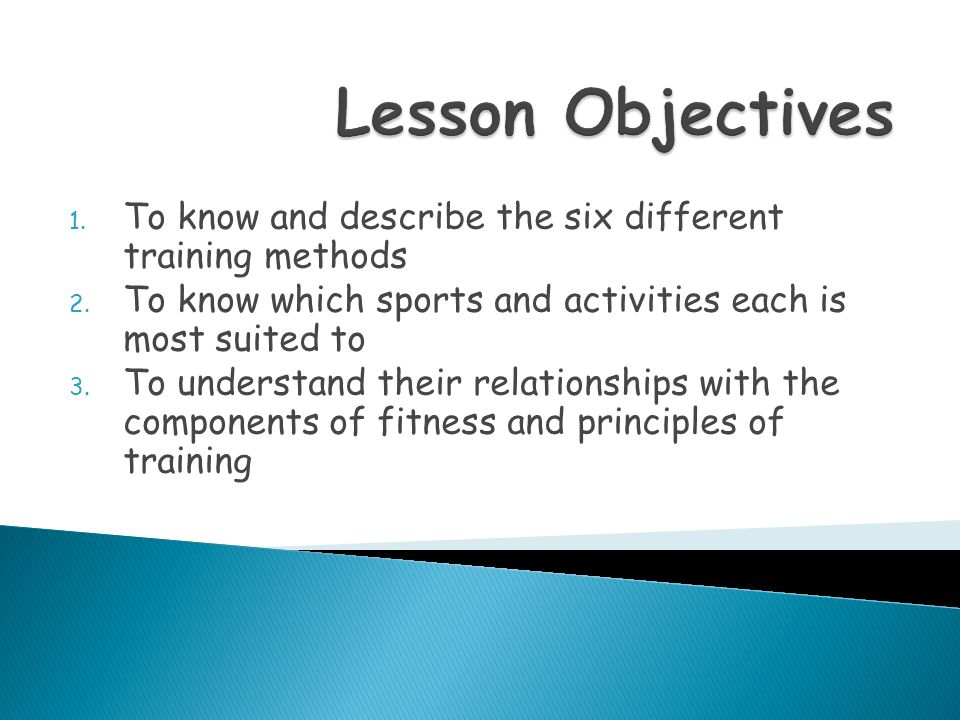 Lesson Objectives

1. To know and describe the six different training methods
2. To know which sports and activities each is most suited to
3. To understand their relationships with the components of fitness and principles of training